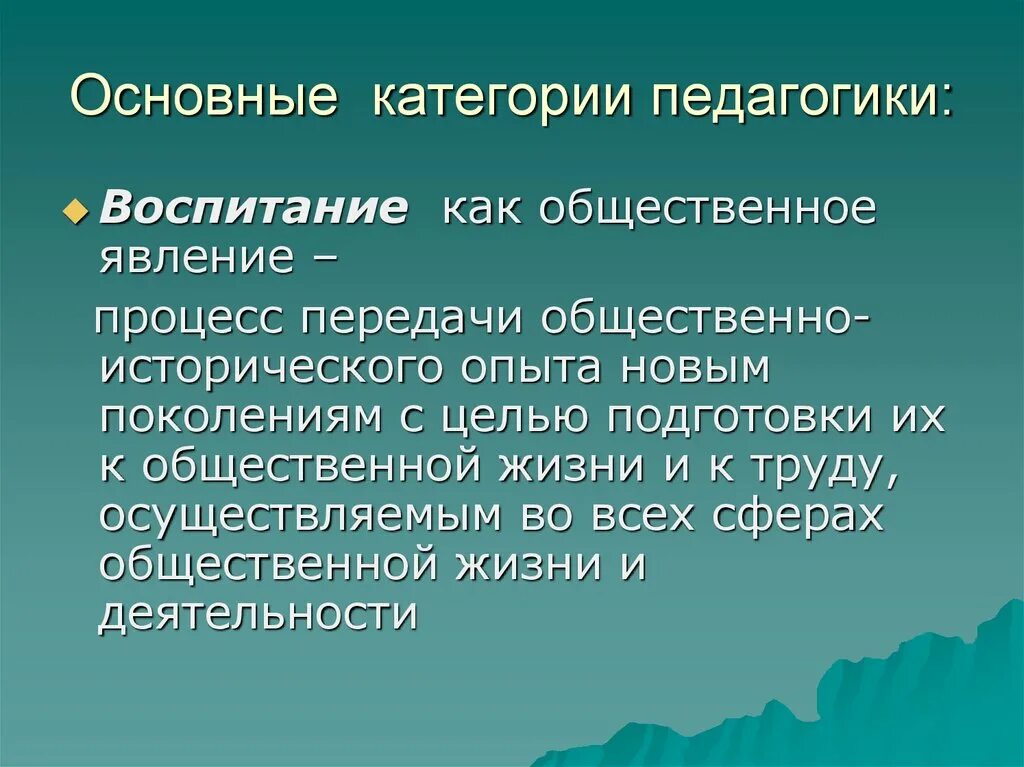 Основные категории педагогики:

Воспитание как общественное явление –

процесс передачи общественно-исторического опыта новым поколениям с целью подготовки их к общественной жизни и к труду, осуществляемым во всех сферах общественной жизни и деятельности